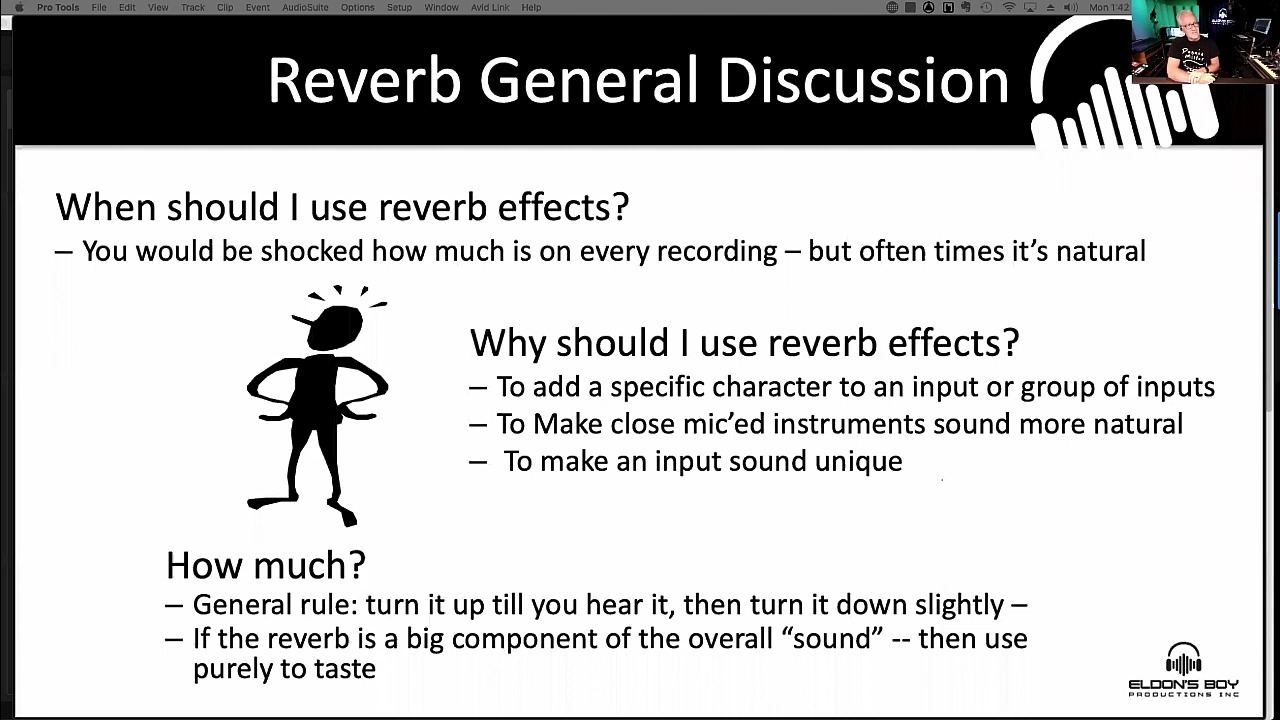 Pro Tools File Edit View Track Clip Event AudioSuite Options Setup Window Avid Link Help

Mon 1:42

Reverb General Discussion

When should I use reverb effects?

– You would be shocked how much is on every recording – but often times it's natural

Why should I use reverb effects?

– To add a specific character to an input or group of inputs

– To Make close mic'ed instruments sound more natural

– To make an input sound unique

How much?

– General rule: turn it up till you hear it, then turn it down slightly –

– If the reverb is a big component of the overall "sound" -- then use purely to taste

ELDON'S BOY PRODUCTIONS INC